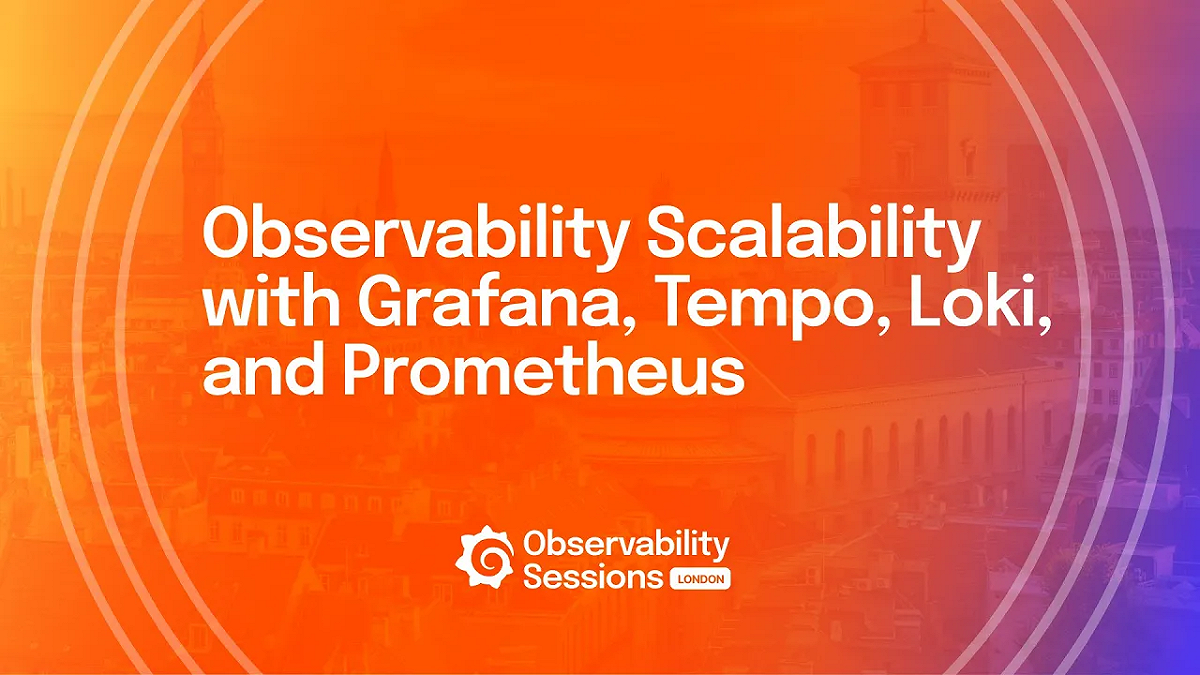 Observability Scalability with Grafana, Tempo, Loki, and Prometheus

Observability Sessions LONDON